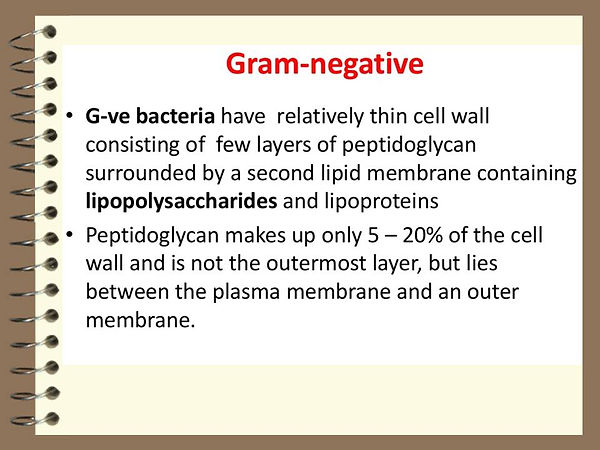 Gram-negative

• G-ve bacteria have relatively thin cell wall consisting of few layers of peptidoglycan surrounded by a second lipid membrane containing lipopolysaccharides and lipoproteins

• Peptidoglycan makes up only 5 – 20% of the cell wall and is not the outermost layer, but lies between the plasma membrane and an outer membrane.